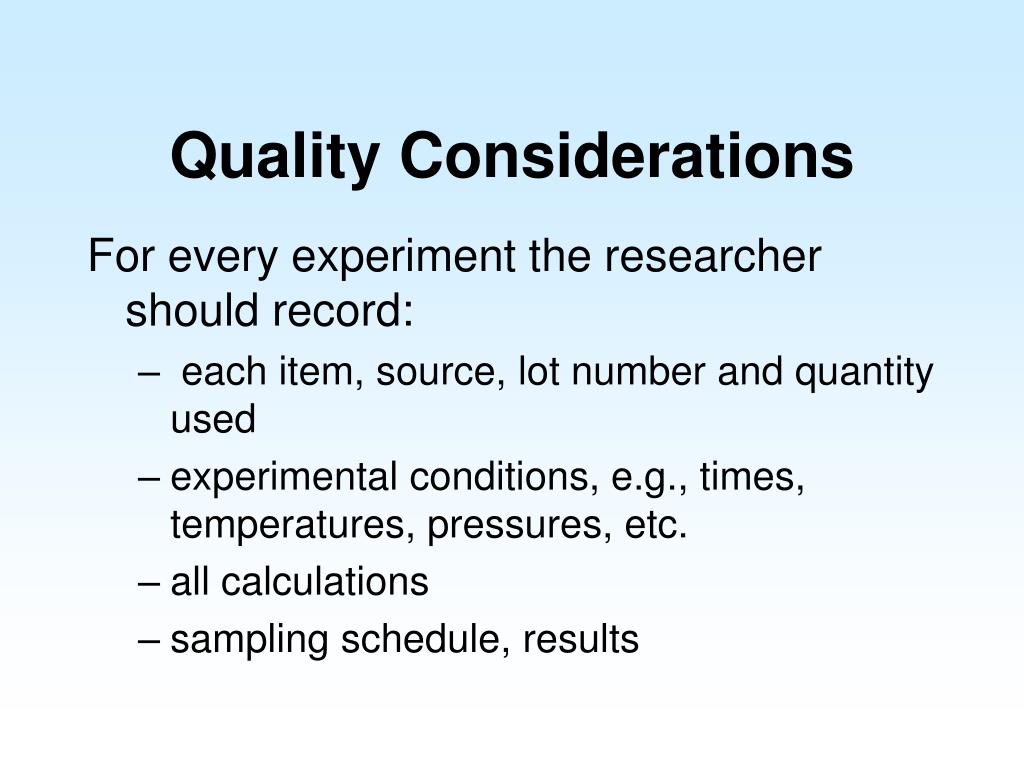 Quality Considerations

For every experiment the researcher should record:

– each item, source, lot number and quantity used
– experimental conditions, e.g., times, temperatures, pressures, etc.
– all calculations
– sampling schedule, results